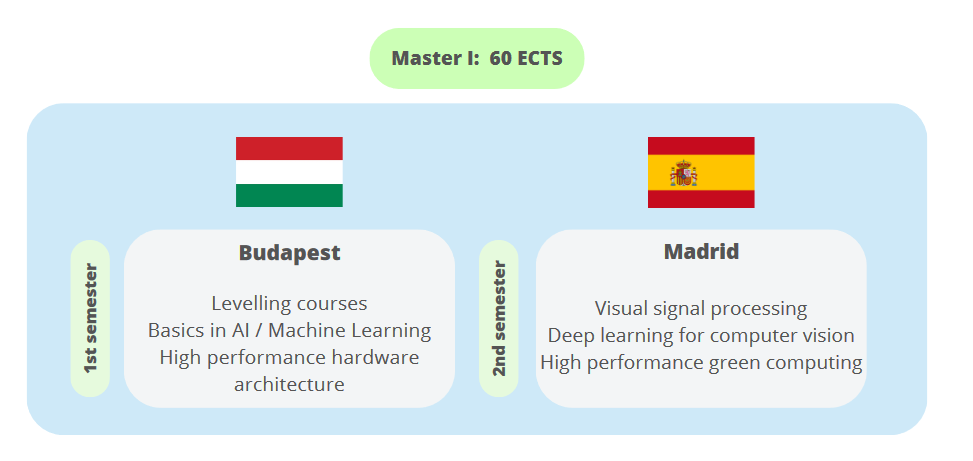 Master I: 60 ECTS

1st semester

Budapest

Levelling courses
Basics in AI / Machine Learning
High performance hardware architecture

2nd semester

Madrid

Visual signal processing
Deep learning for computer vision
High performance green computing